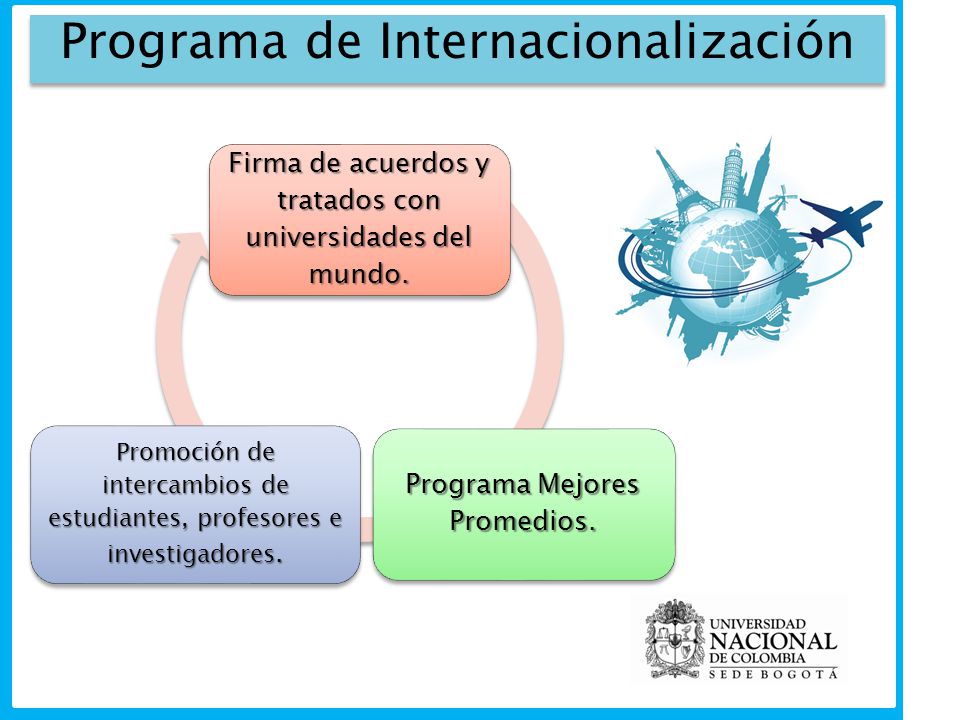 Programa de Internacionalización

Firma de acuerdos y tratados con universidades del mundo.

Programa Mejores Promedios.

Promoción de intercambios de estudiantes, profesores e investigadores.

UNIVERSIDAD NACIONAL DE COLOMBIA
SEDE BOGOTÁ